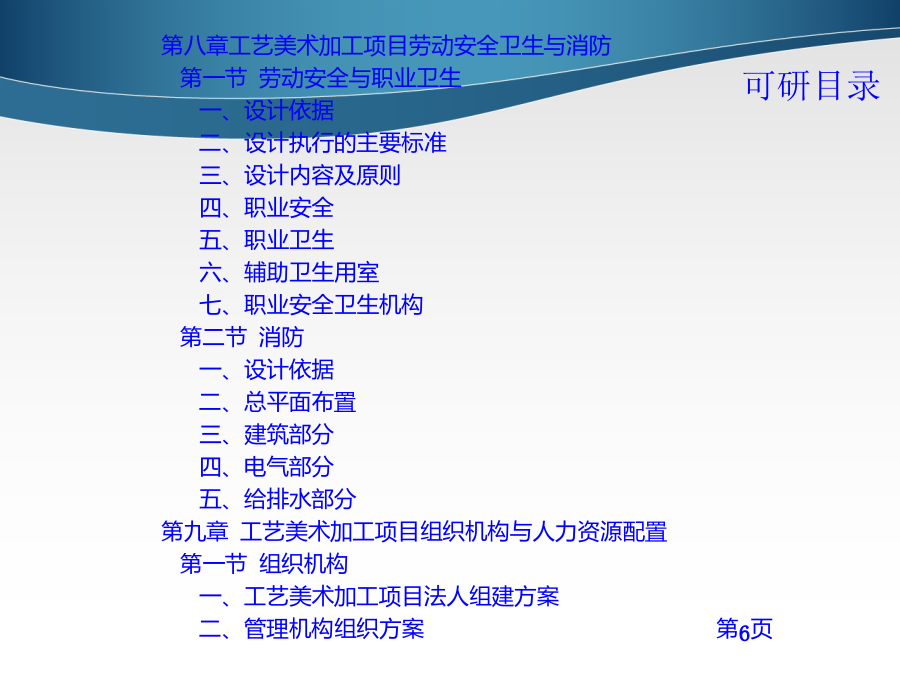 可研目录

第八章工艺美术加工项目劳动安全卫生与消防
第一节 劳动安全与职业卫生
一、设计依据
二、设计执行的主要标准
三、设计内容及原则
四、职业安全
五、职业卫生
六、辅助卫生用室
七、职业安全卫生机构
第二节 消防
一、设计依据
二、总平面布置
三、建筑部分
四、电气部分
五、给排水部分
第九章 工艺美术加工项目组织机构与人力资源配置
第一节 组织机构
一、工艺美术加工项目法人组建方案
二、管理机构组织方案

第6页